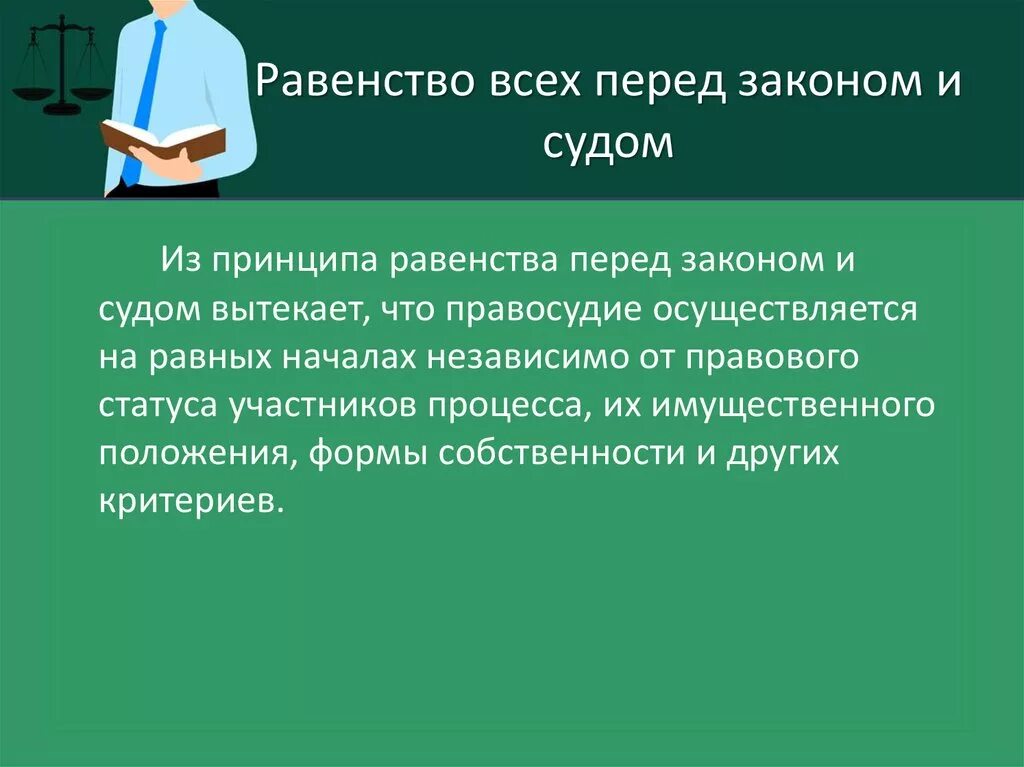 Равенство всех перед законом и судом

Из принципа равенства перед законом и судом вытекает, что правосудие осуществляется на равных началах независимо от правового статуса участников процесса, их имущественного положения, формы собственности и других критериев.